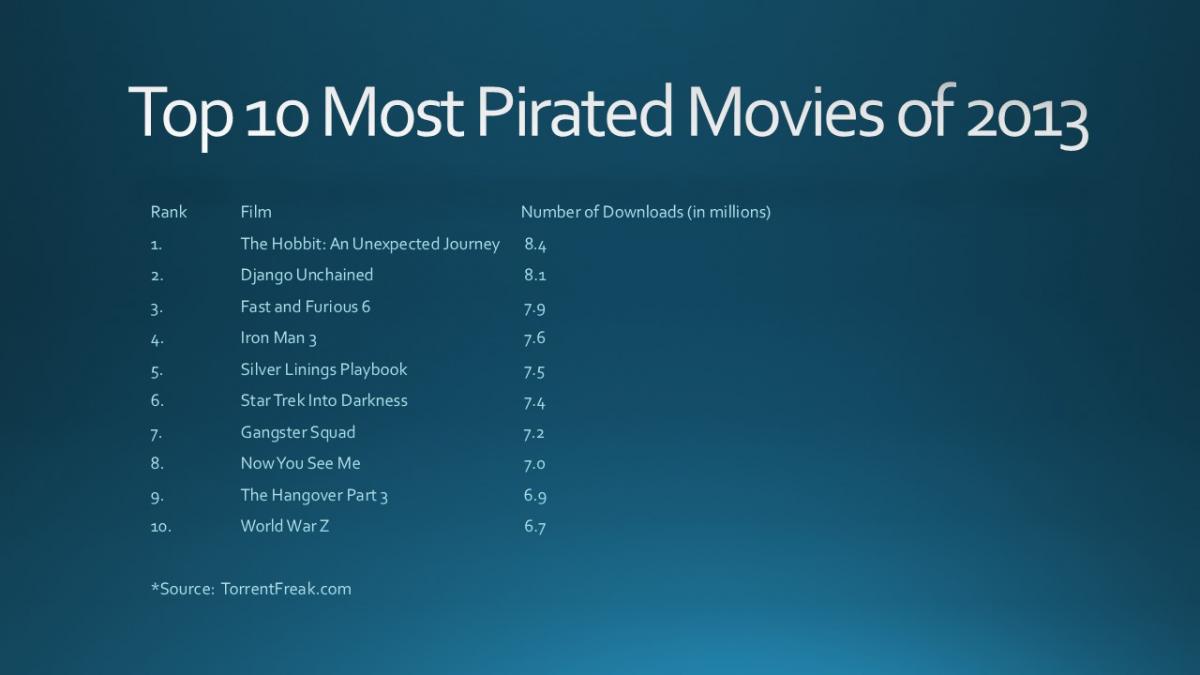 Top 10 Most Pirated Movies of 2013

| Rank | Film | Number of Downloads (in millions) |
|---|---|---|
| 1. | The Hobbit: An Unexpected Journey | 8.4 |
| 2. | Django Unchained | 8.1 |
| 3. | Fast and Furious 6 | 7.9 |
| 4. | Iron Man 3 | 7.6 |
| 5. | Silver Linings Playbook | 7.5 |
| 6. | Star Trek Into Darkness | 7.4 |
| 7. | Gangster Squad | 7.2 |
| 8. | Now You See Me | 7.0 |
| 9. | The Hangover Part 3 | 6.9 |
| 10. | World War Z | 6.7 |

*Source: TorrentFreak.com